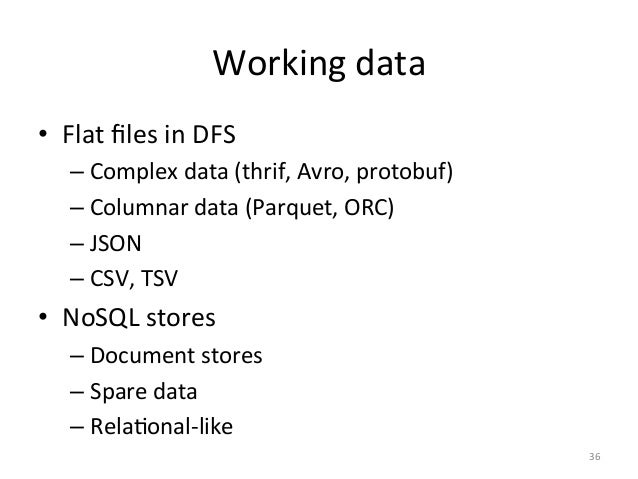 Working data

• Flat files in DFS
– Complex data (thrif, Avro, protobuf)
– Columnar data (Parquet, ORC)
– JSON
– CSV, TSV

• NoSQL stores
– Document stores
– Spare data
– Relational-like

36